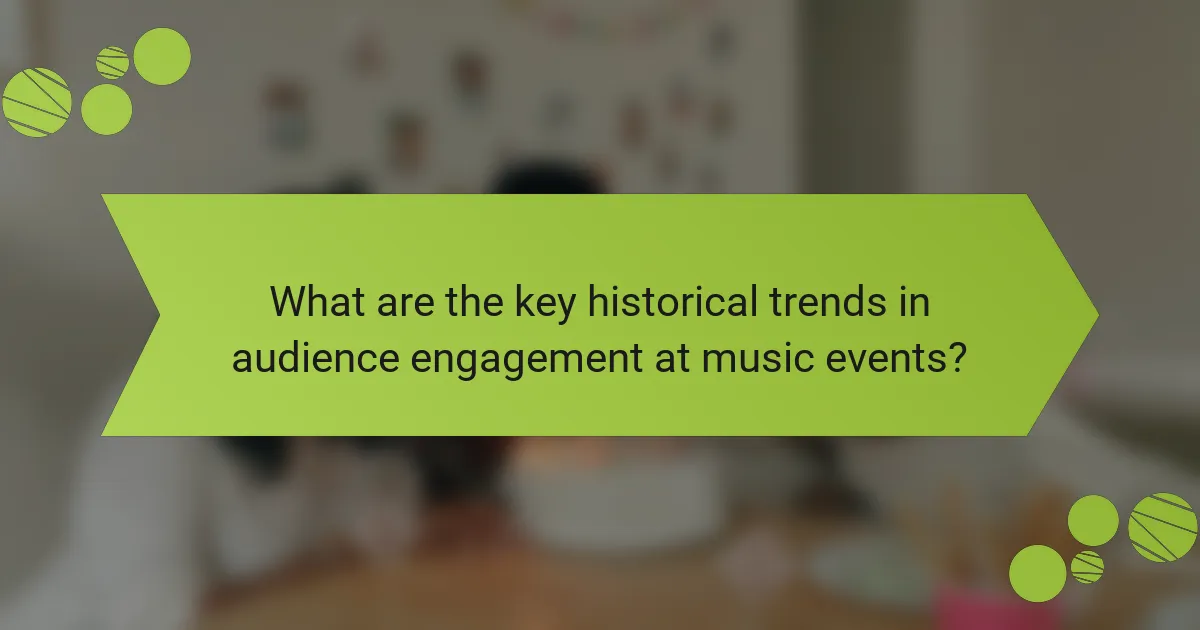 What are the key historical trends in audience engagement at music events?